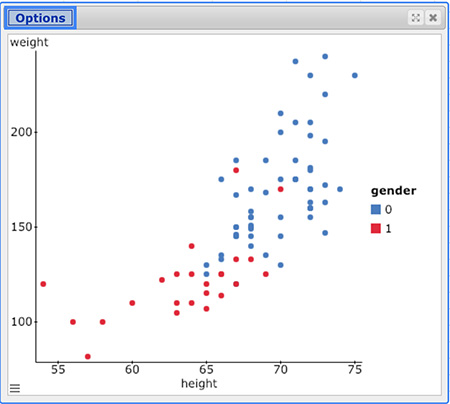 Options

weight

200

150

100

55 60 65 70 75

height

gender
0
1